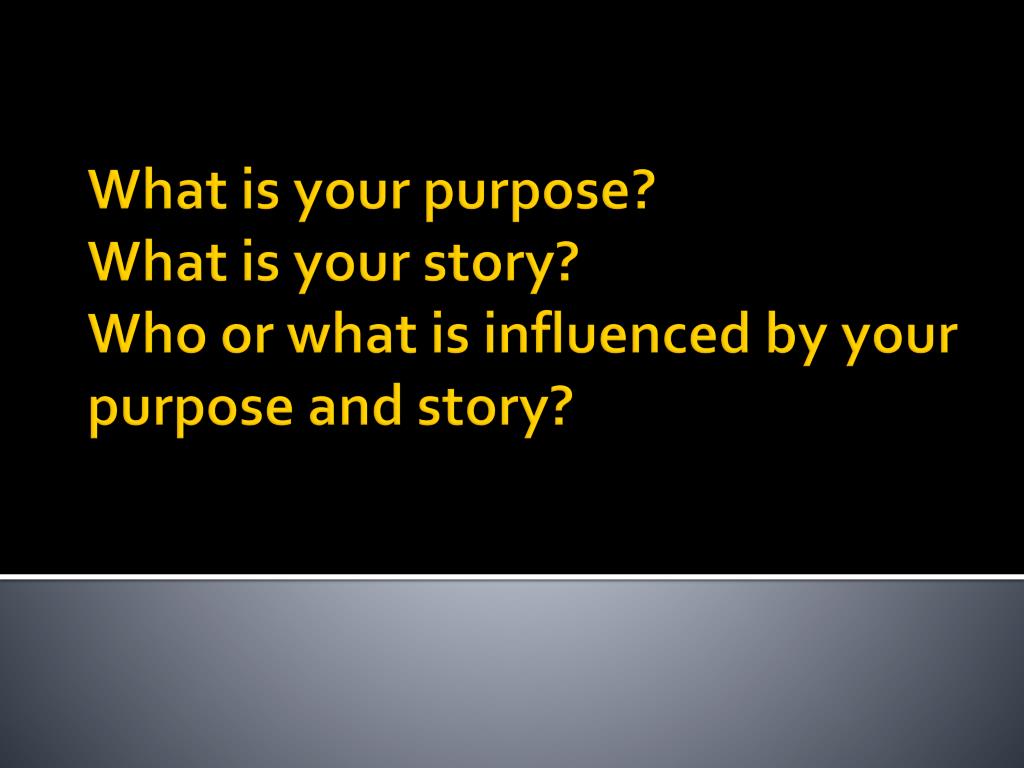 What is your purpose?
What is your story?
Who or what is influenced by your purpose and story?